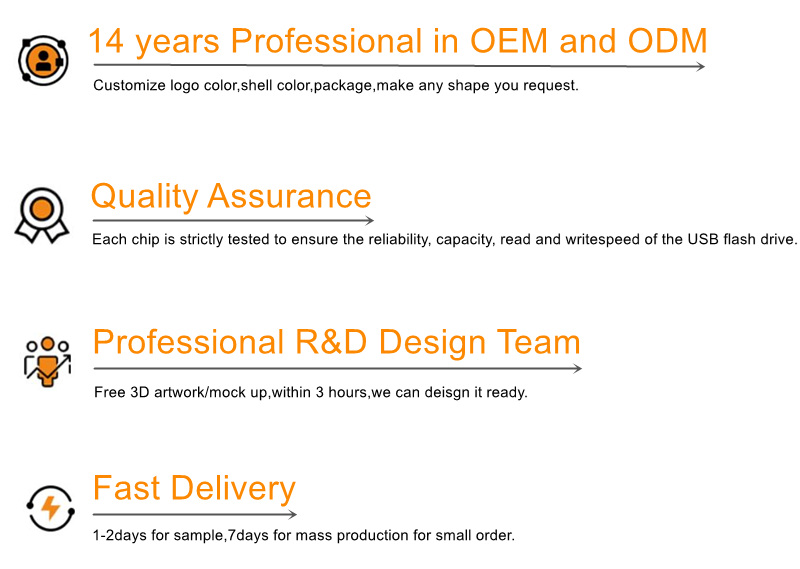 14 years Professional in OEM and ODM

Customize logo color,shell color,package,make any shape you request.

Quality Assurance

Each chip is strictly tested to ensure the reliability, capacity, read and writespeed of the USB flash drive.

Professional R&D Design Team

Free 3D artwork/mock up,within 3 hours,we can deisgn it ready.

Fast Delivery

1-2days for sample,7days for mass production for small order.